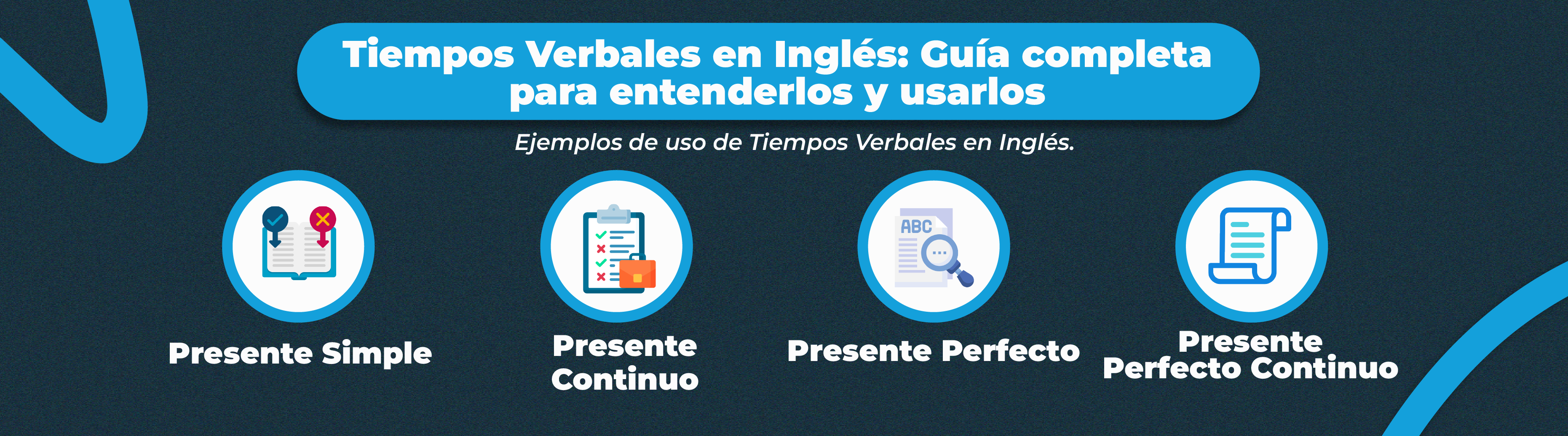 Tiempos Verbales en Inglés: Guía completa para entenderlos y usarlos

Ejemplos de uso de Tiempos Verbales en Inglés.

ABC

Presente Simple

Presente Continuo

Presente Perfecto

Presente Perfecto Continuo